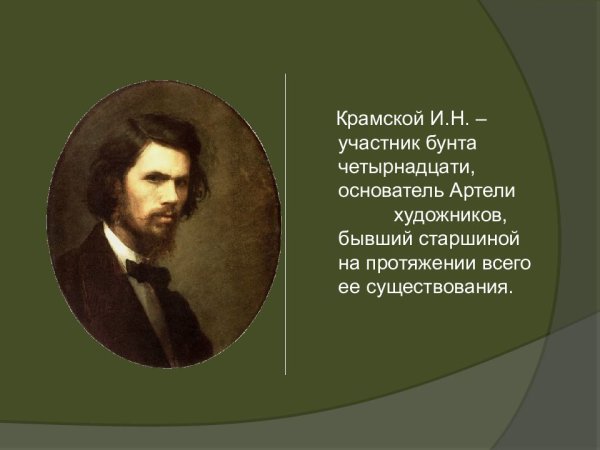 Крамской И.Н. – участник бунта четырнадцати, основатель Артели художников, бывший старшиной на протяжении всего ее существования.